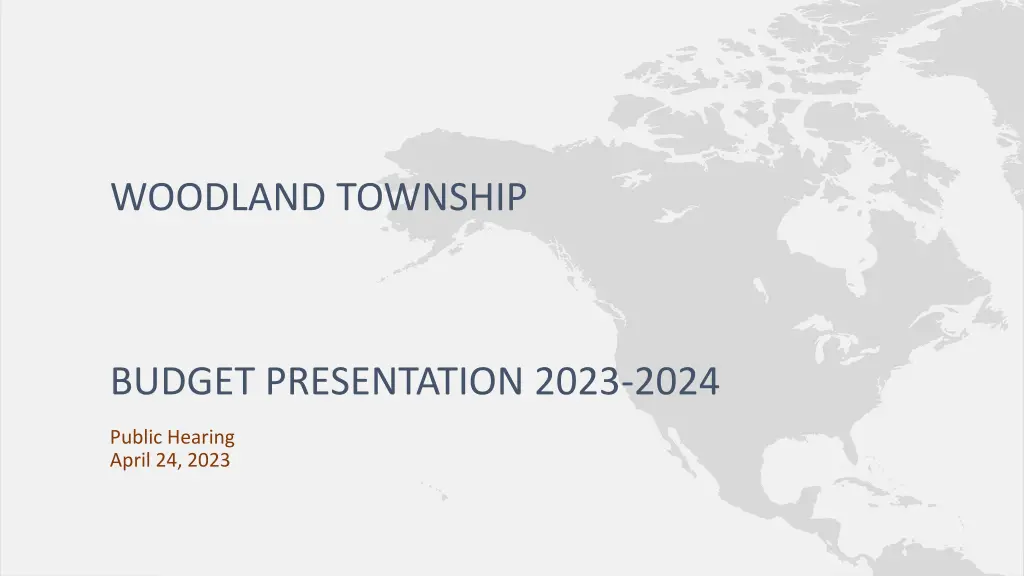 WOODLAND TOWNSHIP

BUDGET PRESENTATION 2023-2024

Public Hearing
April 24, 2023